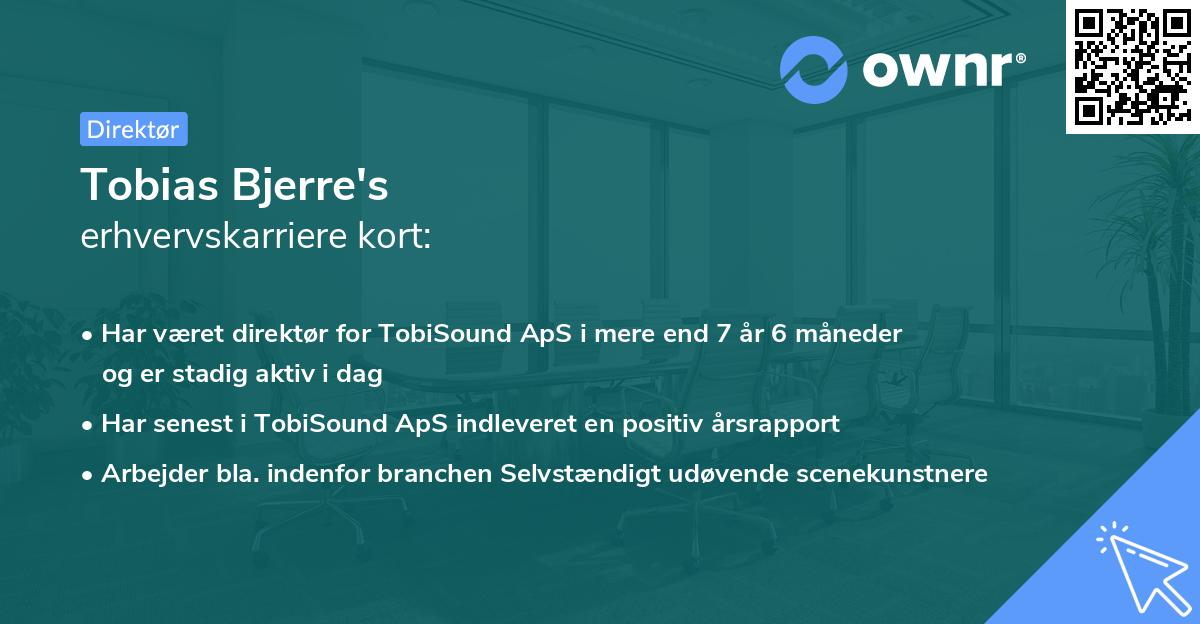 ownr®

Direktør

Tobias Bjerre's
erhvervskarriere kort:

• Har været direktør for TobiSound ApS i mere end 7 år 6 måneder og er stadig aktiv i dag
• Har senest i TobiSound ApS indleveret en positiv årsrapport
• Arbejder bla. indenfor branchen Selvstændigt udøvende scenekunstnere